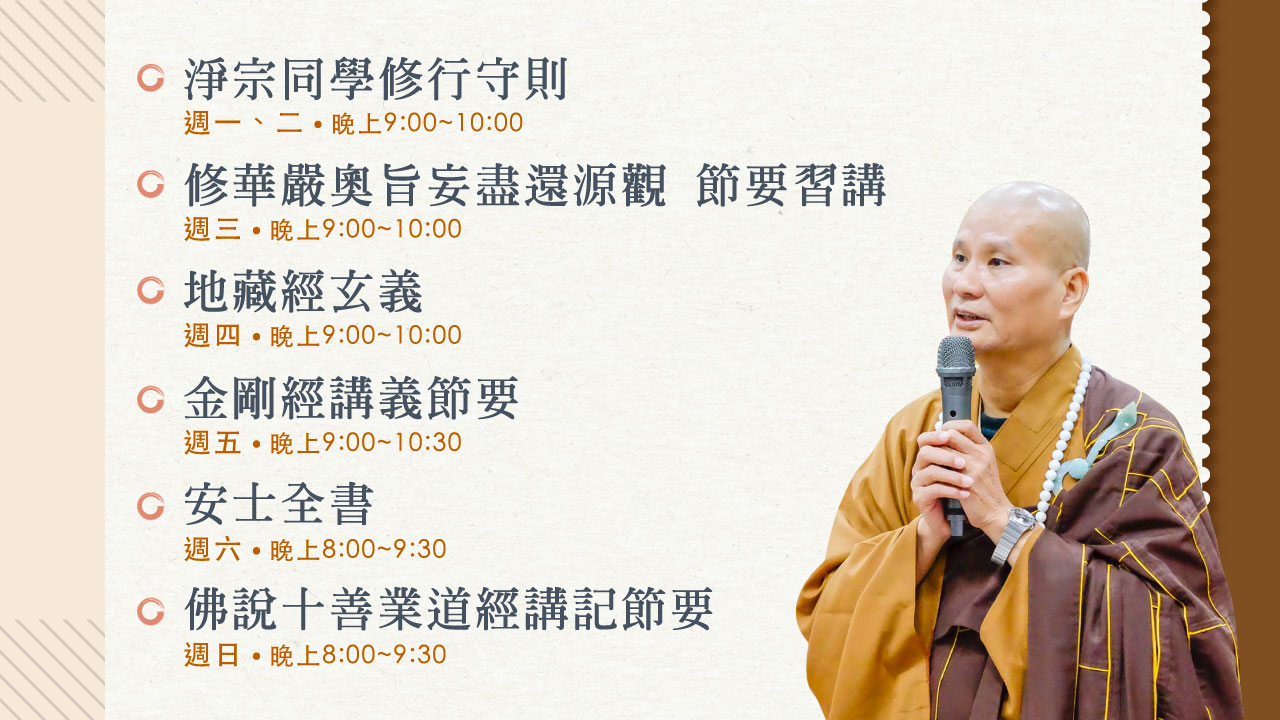 淨宗同學修行守則
週一、二 • 晚上9:00~10:00

修華嚴奧旨妄盡還源觀 節要習講
週三 • 晚上9:00~10:00

地藏經玄義
週四 • 晚上9:00~10:00

金剛經講義節要
週五 • 晚上9:00~10:30

安士全書
週六 • 晚上8:00~9:30

佛說十善業道經講記節要
週日 • 晚上8:00~9:30